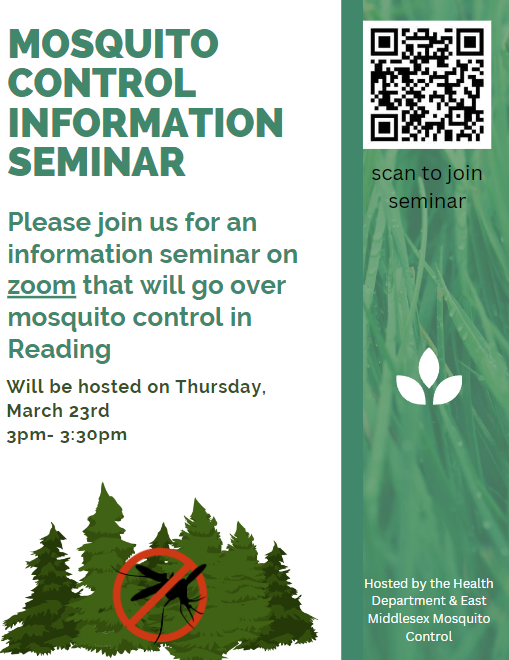 MOSQUITO CONTROL INFORMATION SEMINAR

Please join us for an information seminar on zoom that will go over mosquito control in Reading

Will be hosted on Thursday, March 23rd
3pm- 3:30pm

scan to join seminar

Hosted by the Health Department & East Middlesex Mosquito Control